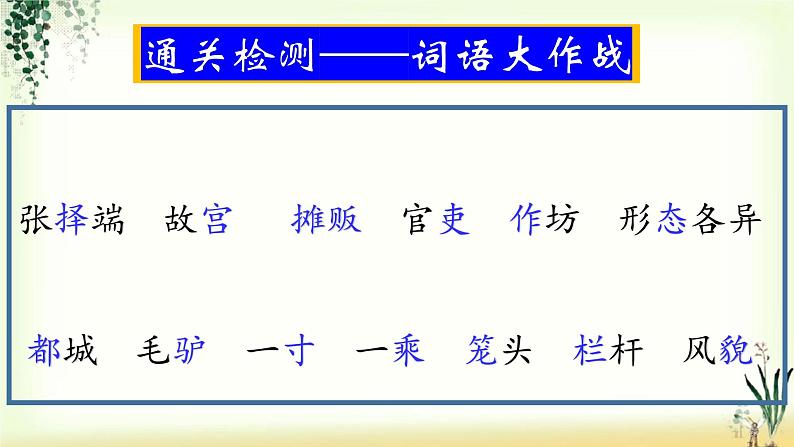 通关检测——词语大作战

张择端　故宫　摊贩　官吏　作坊　形态各异

都城　毛驴　一寸　一乘　笼头　栏杆　风貌